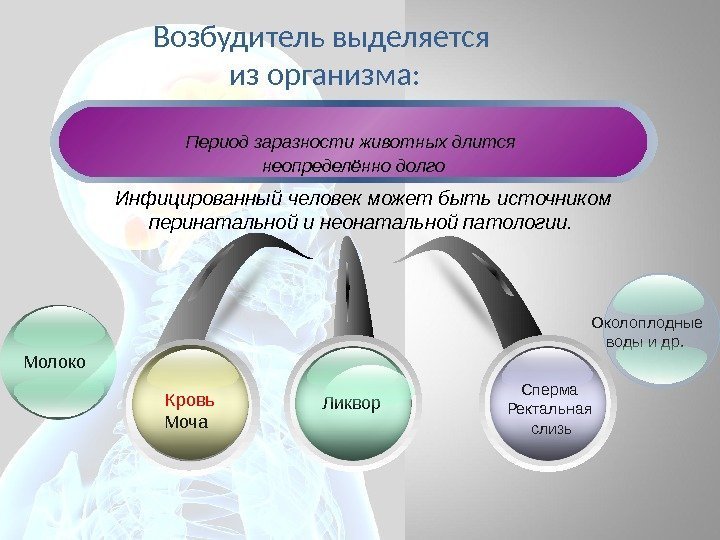 Возбудитель выделяется из организма:

Период заразности животных длится неопределённо долго

Инфицированный человек может быть источником перинатальной и неонатальной патологии.

Молоко

Кровь
Моча

Ликвор

Сперма
Ректальная слизь

Околоплодные воды и др.